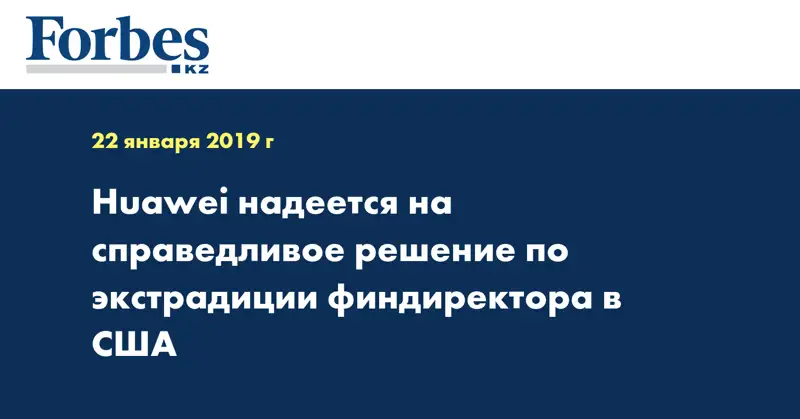 Forbes
KZ

22 января 2019 г

Huawei надеется на справедливое решение по экстрадиции финдиректора в США